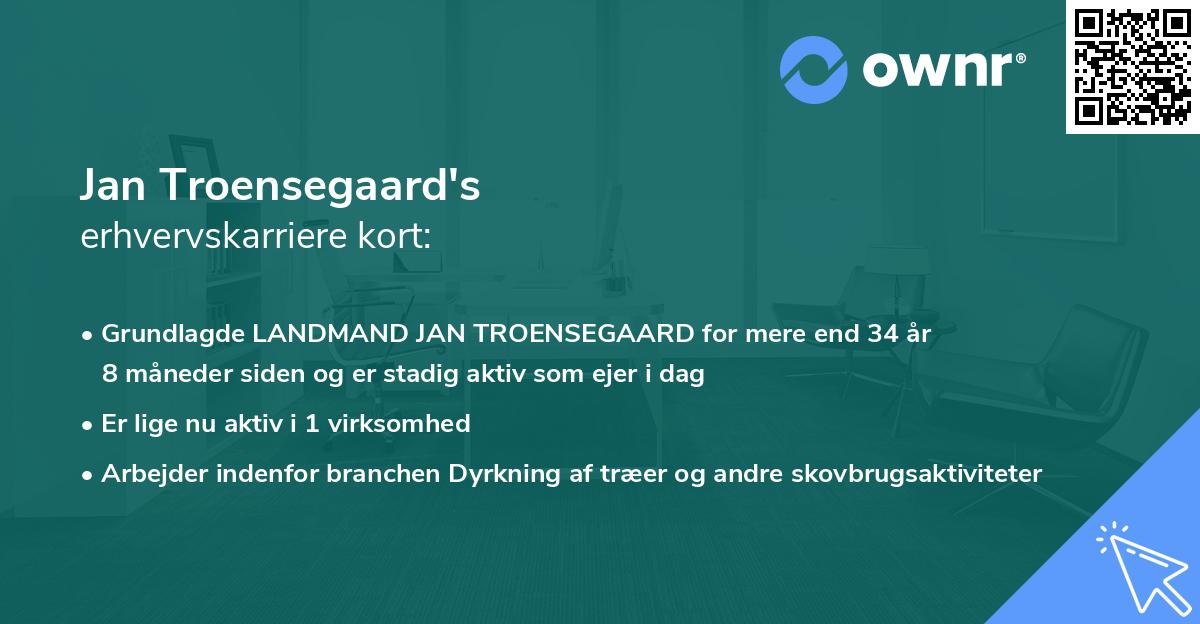 ownr®

Jan Troensegaard's
erhvervskarriere kort:

• Grundlagde LANDMAND JAN TROENSEGAARD for mere end 34 år 8 måneder siden og er stadig aktiv som ejer i dag
• Er lige nu aktiv i 1 virksomhed
• Arbejder indenfor branchen Dyrkning af træer og andre skovbrugsaktiviteter